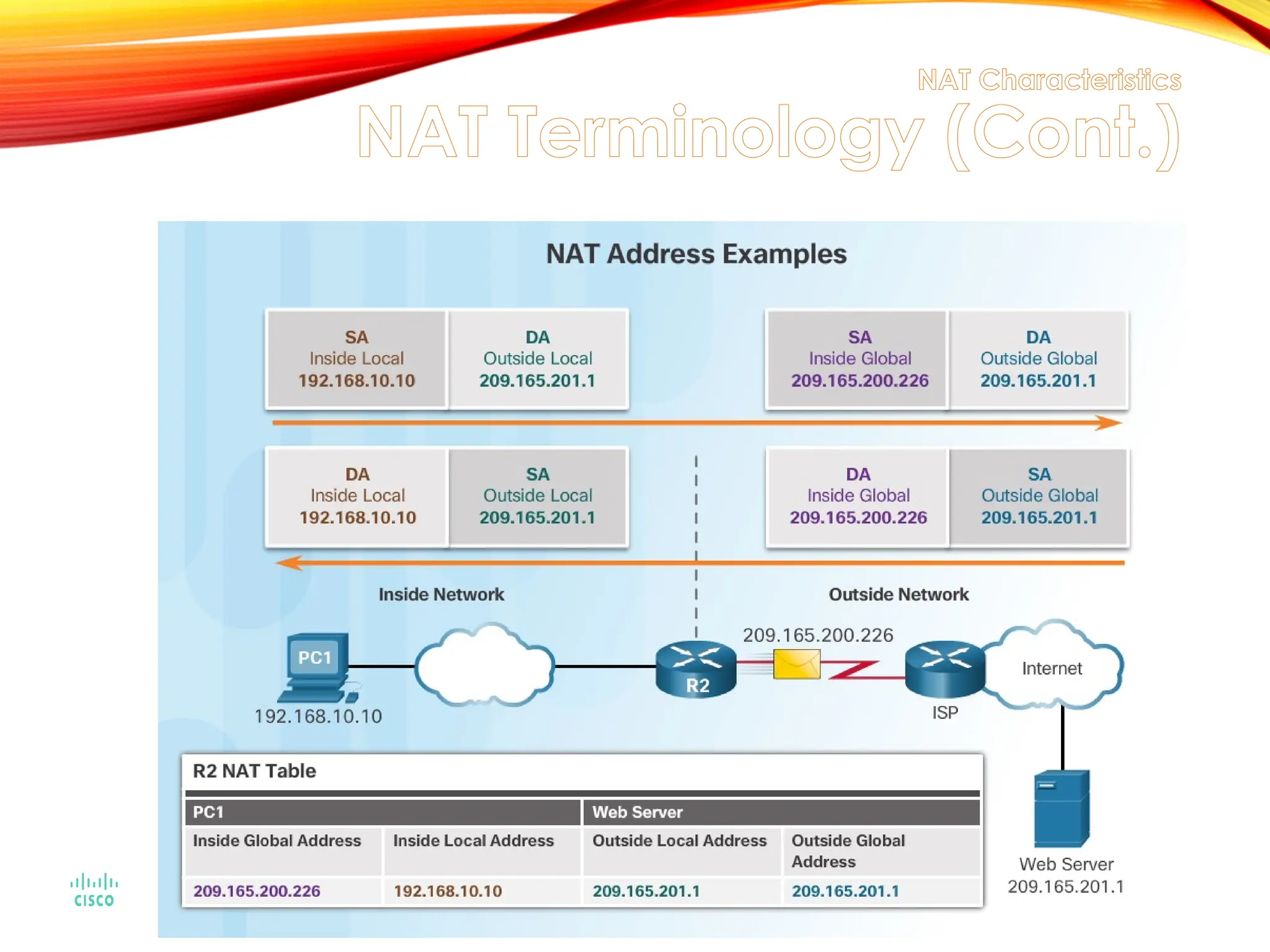 NAT Characteristics
NAT Terminology (Cont.)

NAT Address Examples

SA
Inside Local
192.168.10.10

DA
Outside Local
209.165.201.1

SA
Inside Global
209.165.200.226

DA
Outside Global
209.165.201.1

DA
Inside Local
192.168.10.10

SA
Outside Local
209.165.201.1

DA
Inside Global
209.165.200.226

SA
Outside Global
209.165.201.1

Inside Network

Outside Network

PC1
192.168.10.10

R2

209.165.200.226

ISP

Internet

Web Server
209.165.201.1

R2 NAT Table

| PC1 | | Web Server | |
|---|---|---|---|
| Inside Global Address | Inside Local Address | Outside Local Address | Outside Global Address |
| 209.165.200.226 | 192.168.10.10 | 209.165.201.1 | 209.165.201.1 |

CISCO